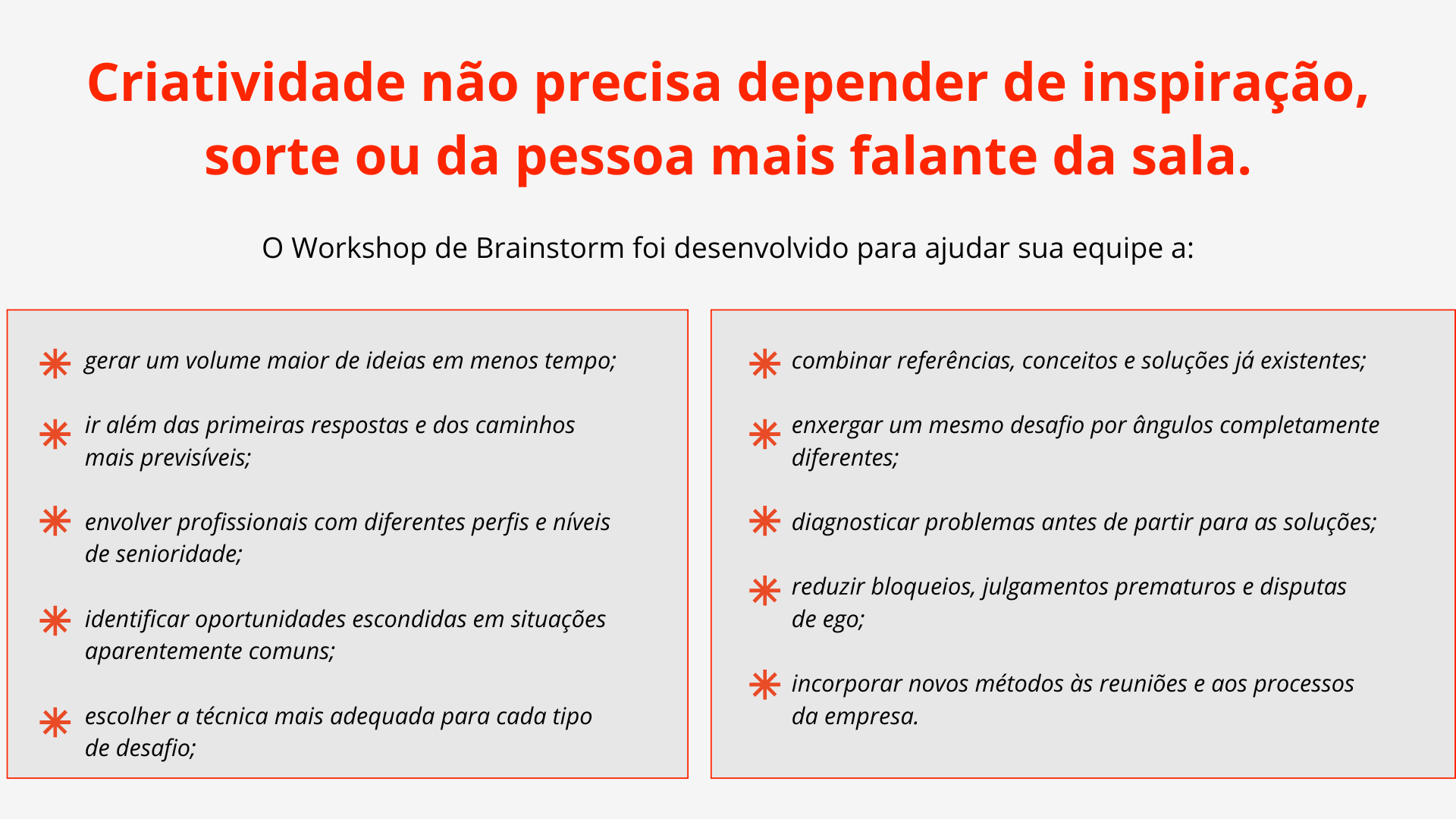 Criatividade não precisa depender de inspiração, sorte ou da pessoa mais falante da sala.

O Workshop de Brainstorm foi desenvolvido para ajudar sua equipe a:

gerar um volume maior de ideias em menos tempo;

ir além das primeiras respostas e dos caminhos mais previsíveis;

envolver profissionais com diferentes perfis e níveis de senioridade;

identificar oportunidades escondidas em situações aparentemente comuns;

escolher a técnica mais adequada para cada tipo de desafio;

combinar referências, conceitos e soluções já existentes;

enxergar um mesmo desafio por ângulos completamente diferentes;

diagnosticar problemas antes de partir para as soluções;

reduzir bloqueios, julgamentos prematuros e disputas de ego;

incorporar novos métodos às reuniões e aos processos da empresa.